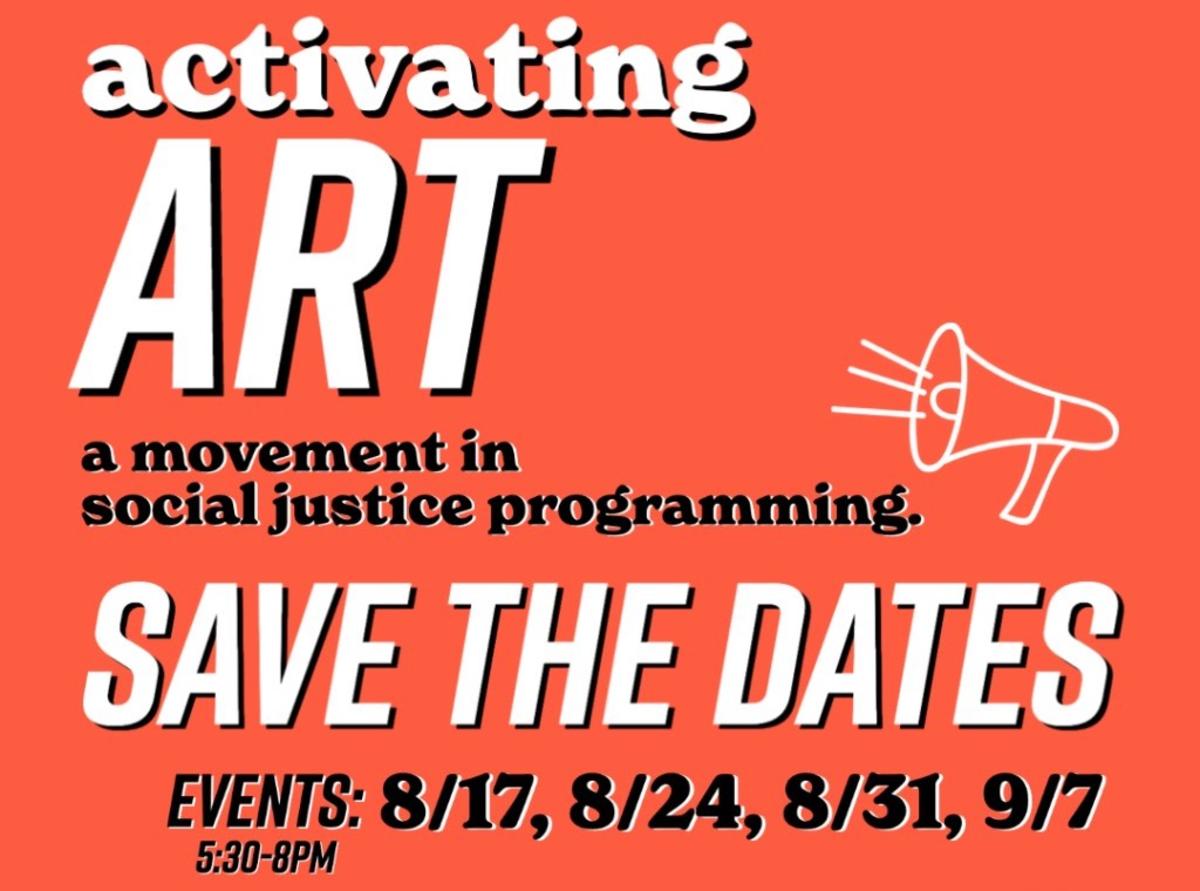 activating
ART
a movement in social justice programming.

SAVE THE DATES

EVENTS: 8/17, 8/24, 8/31, 9/7
5:30-8PM